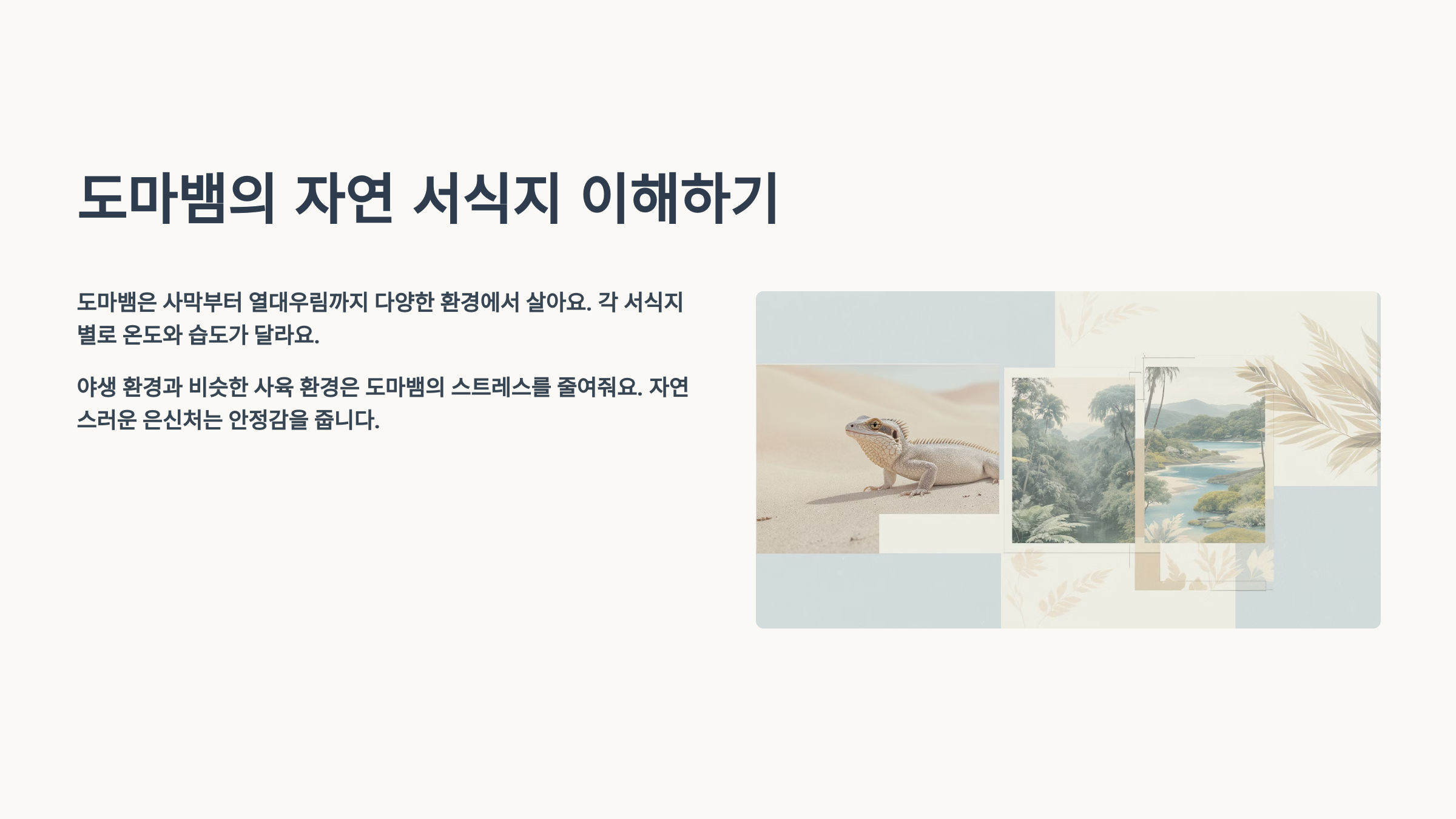 도마뱀의 자연 서식지 이해하기

도마뱀은 사막부터 열대우림까지 다양한 환경에서 살아요. 각 서식지별로 온도와 습도가 달라요.

야생 환경과 비슷한 사육 환경은 도마뱀의 스트레스를 줄여줘요. 자연스러운 은신처는 안정감을 줍니다.